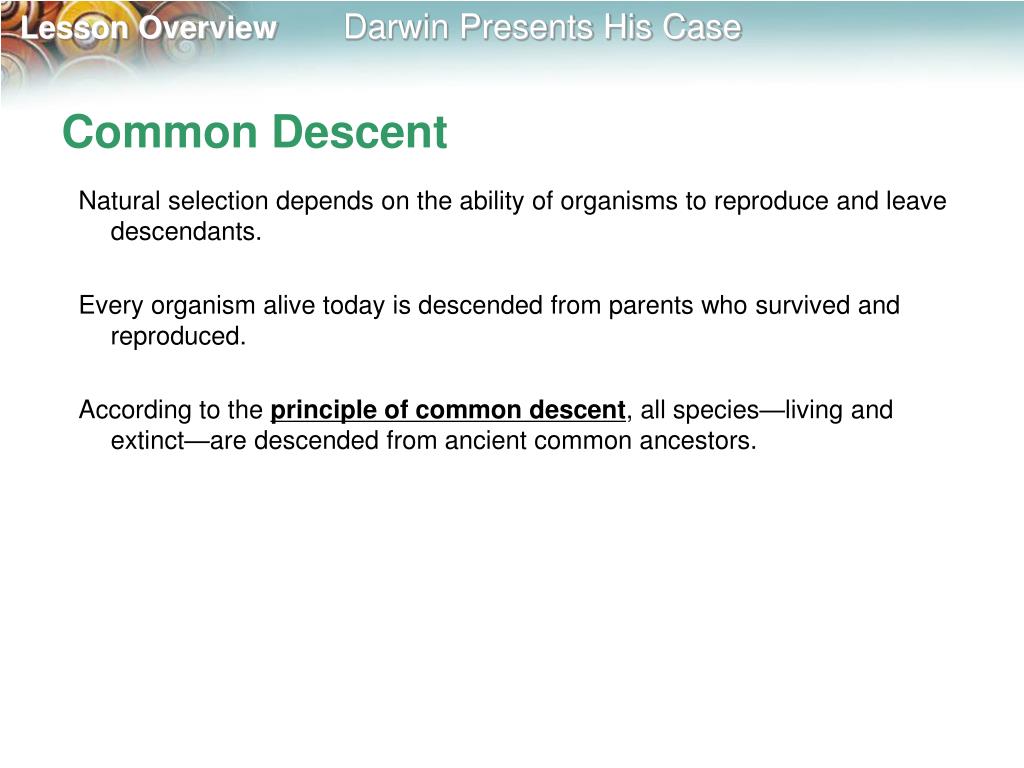 Lesson Overview Darwin Presents His Case

Common Descent

Natural selection depends on the ability of organisms to reproduce and leave descendants.

Every organism alive today is descended from parents who survived and reproduced.

According to the principle of common descent, all species—living and extinct—are descended from ancient common ancestors.